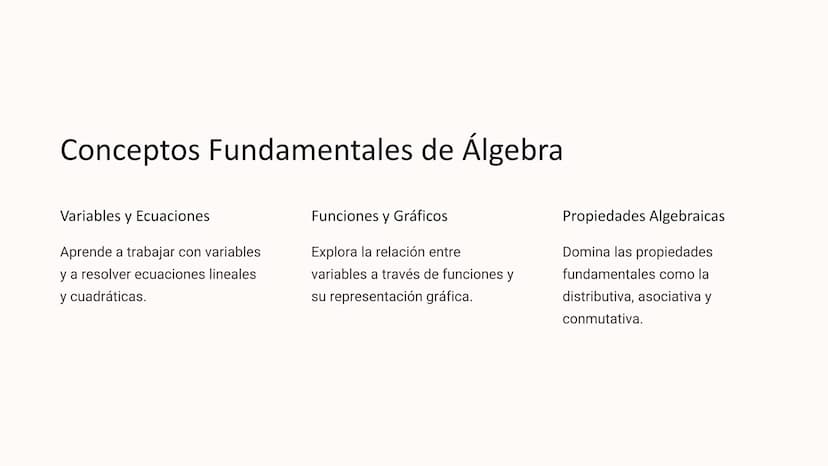 Conceptos Fundamentales de Álgebra

Variables y Ecuaciones

Aprende a trabajar con variables y a resolver ecuaciones lineales y cuadráticas.

Funciones y Gráficos

Explora la relación entre variables a través de funciones y su representación gráfica.

Propiedades Algebraicas

Domina las propiedades fundamentales como la distributiva, asociativa y conmutativa.